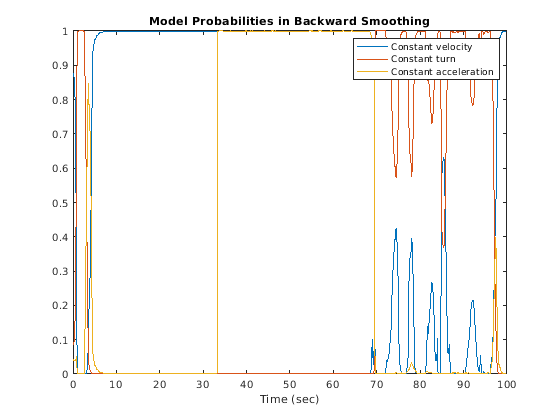 Model Probabilities in Backward Smoothing

Constant velocity
Constant turn
Constant acceleration

1
0.9
0.8
0.7
0.6
0.5
0.4
0.3
0.2
0.1
0

0 10 20 30 40 50 60 70 80 90 100

Time (sec)